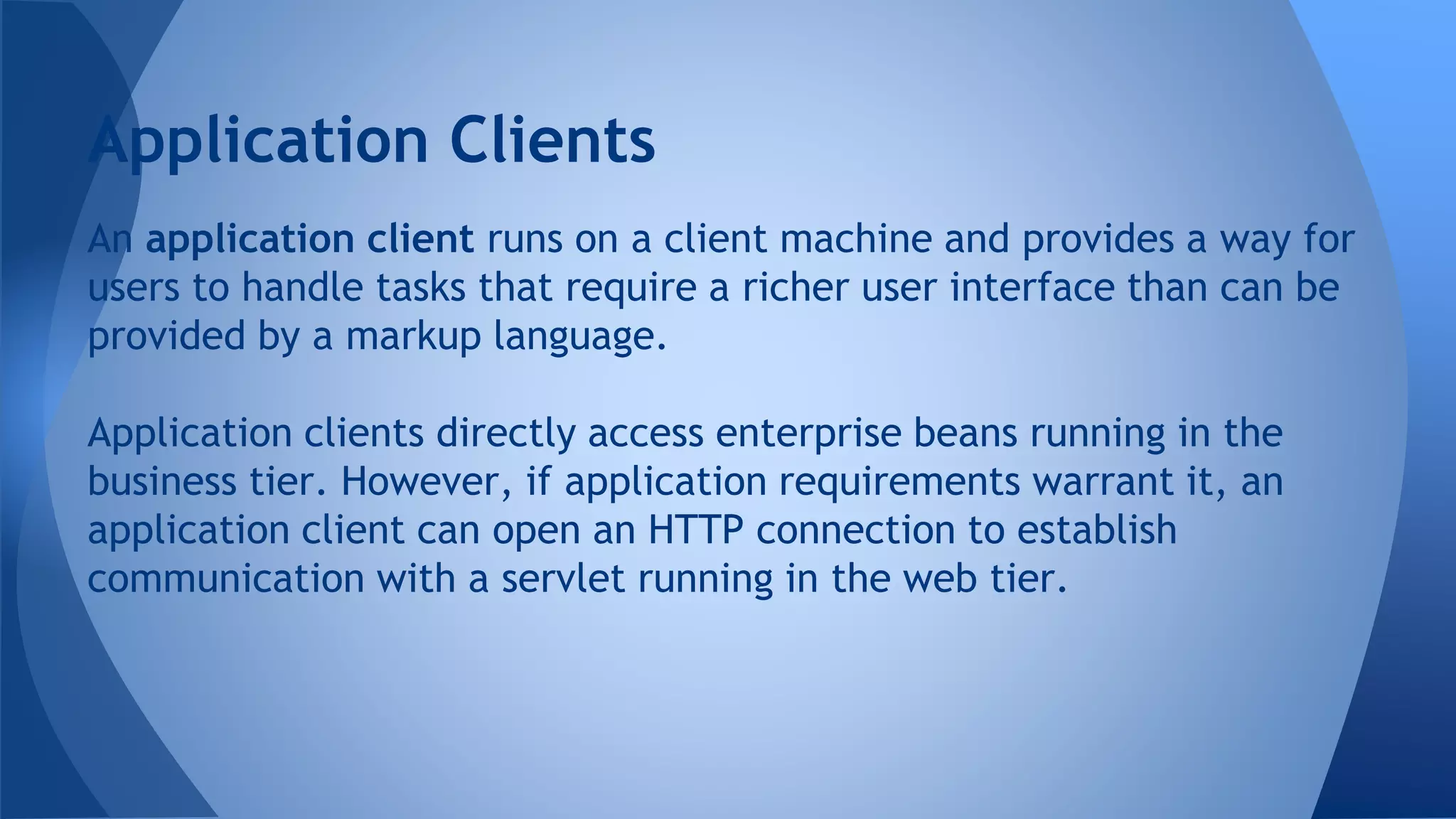 Application Clients

An application client runs on a client machine and provides a way for users to handle tasks that require a richer user interface than can be provided by a markup language.

Application clients directly access enterprise beans running in the business tier. However, if application requirements warrant it, an application client can open an HTTP connection to establish communication with a servlet running in the web tier.